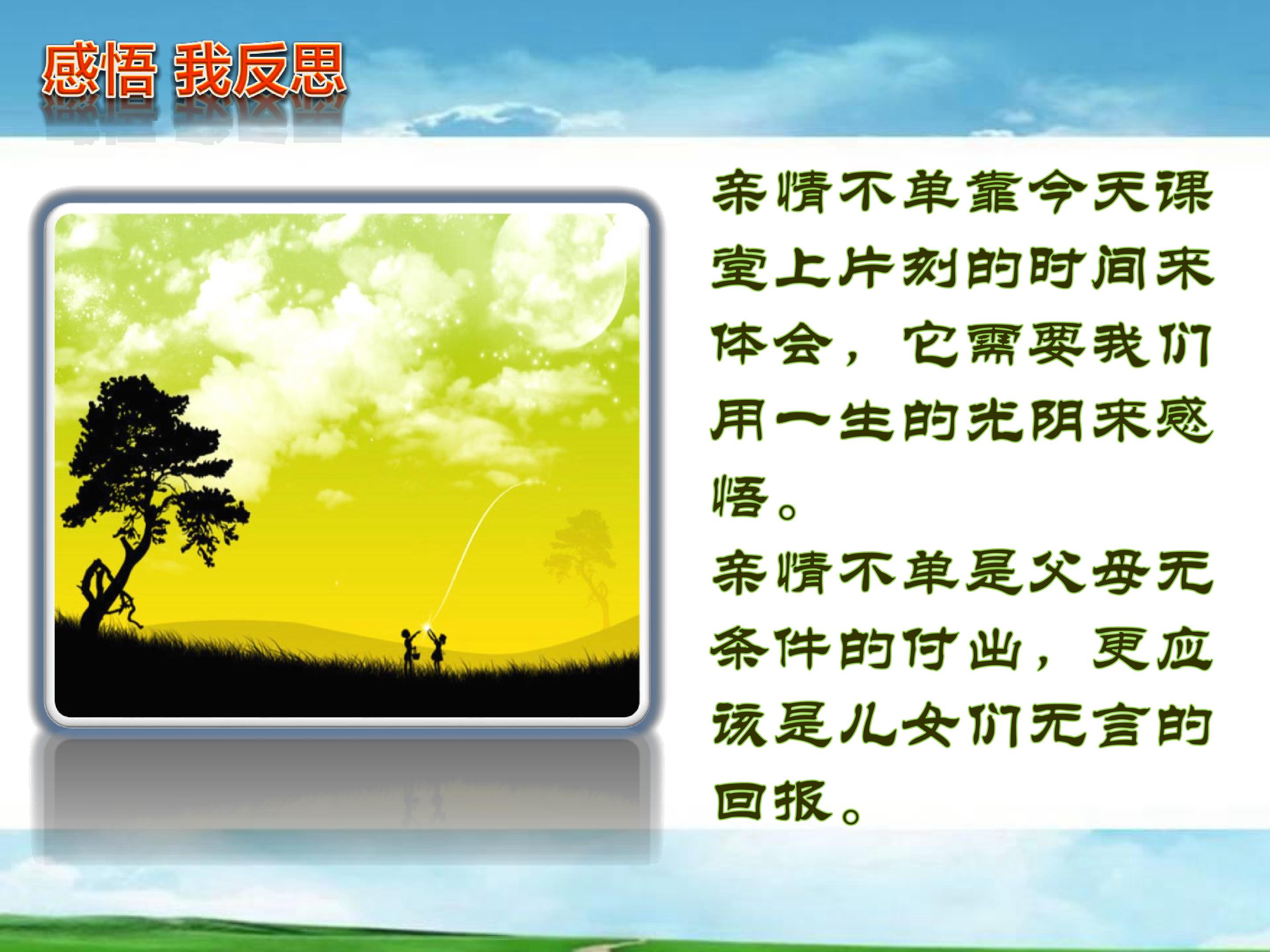 感悟 我反思

亲情不单靠今天课堂上片刻的时间来体会，它需要我们用一生的光阴来感悟。

亲情不单是父母无条件的付出，更应该是儿女们无言的回报。